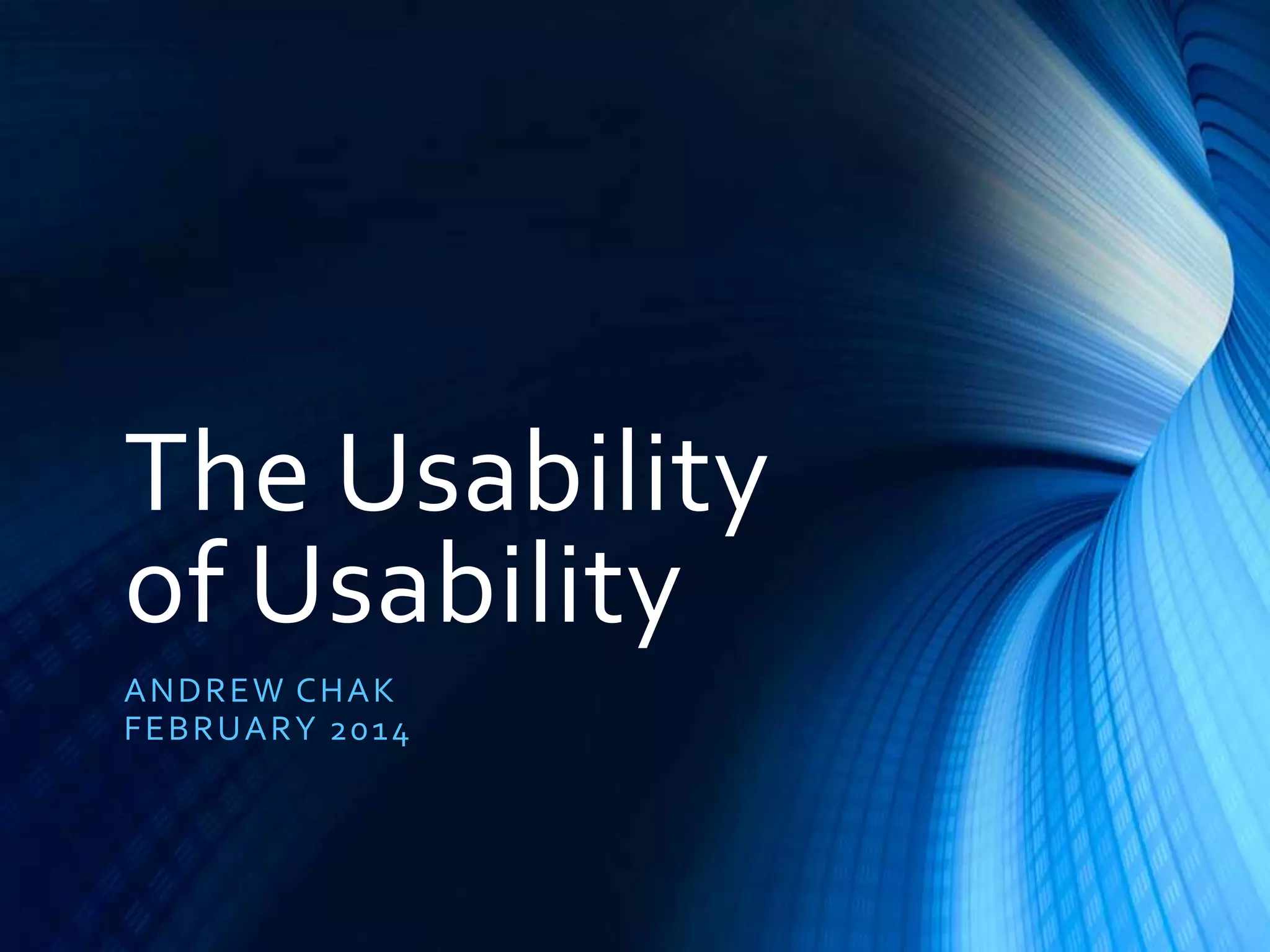 The Usability of Usability

ANDREW CHAK
FEBRUARY 2014